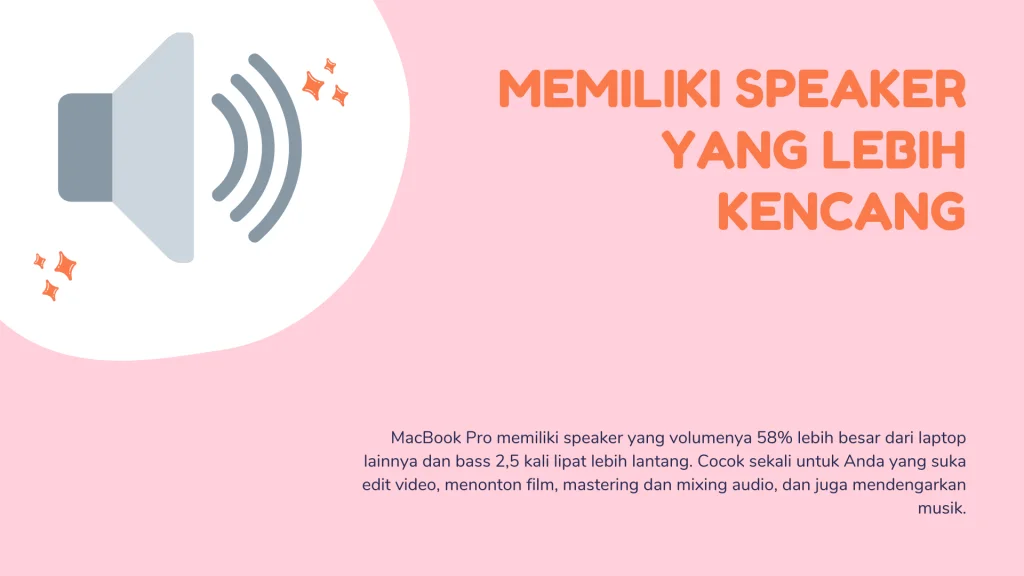 MEMILIKI SPEAKER YANG LEBIH KENCANG

MacBook Pro memiliki speaker yang volumenya 58% lebih besar dari laptop lainnya dan bass 2,5 kali lipat lebih lantang. Cocok sekali untuk Anda yang suka edit video, menonton film, mastering dan mixing audio, dan juga mendengarkan musik.